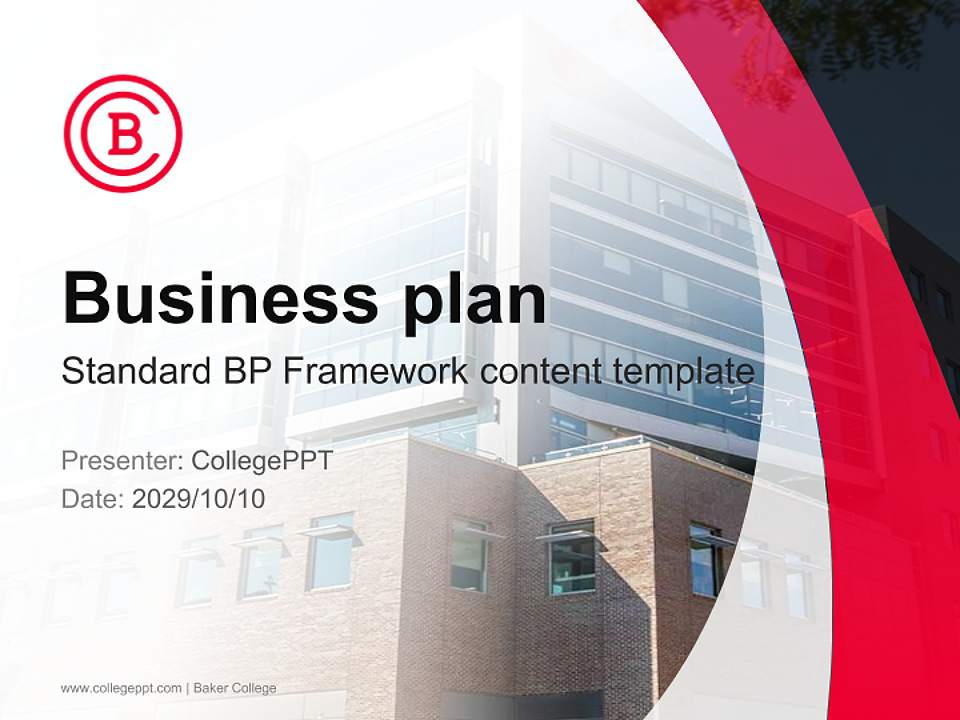 B

Business plan

Standard BP Framework content template

Presenter: CollegePPT
Date: 2029/10/10

www.collegeppt.com | Baker College